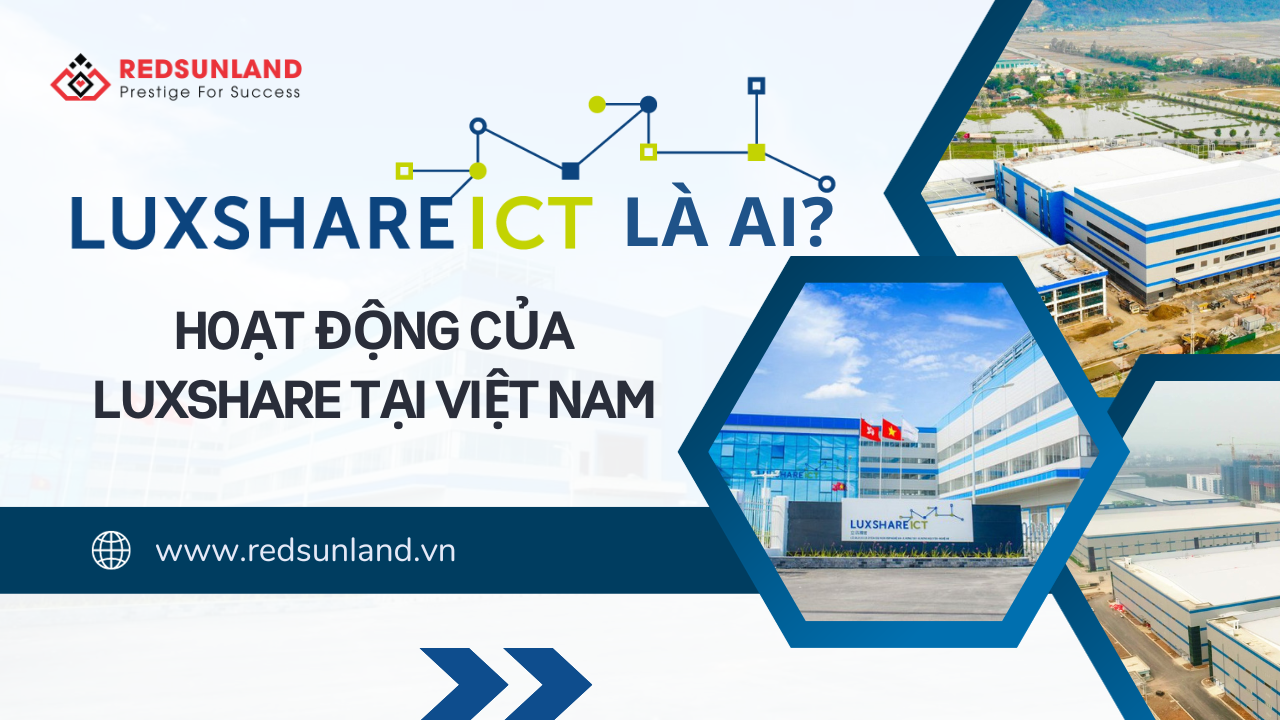 REDSUNLAND
Prestige For Success

LUXSHARE ICT LÀ AI?

HOẠT ĐỘNG CỦA LUXSHARE TẠI VIỆT NAM

www.redsunland.vn

LUXSHARE ICT